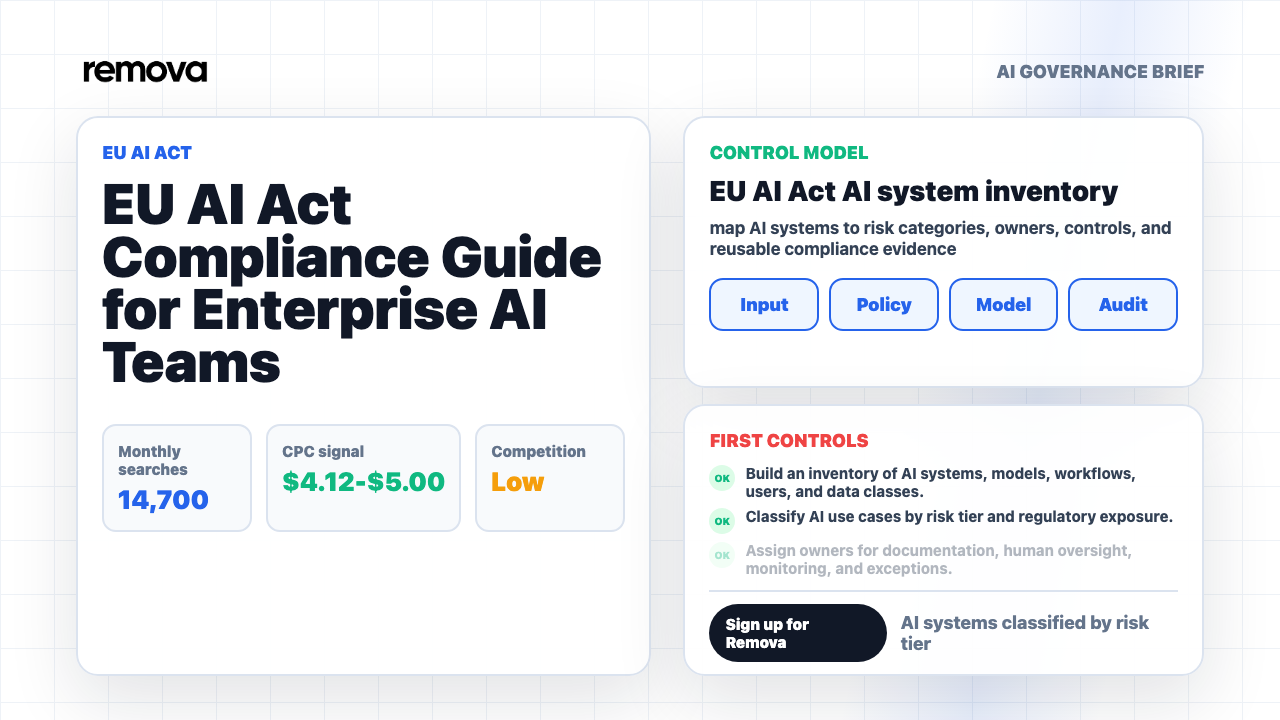 remova

AI GOVERNANCE BRIEF

EU AI ACT

EU AI Act Compliance Guide for Enterprise AI Teams

Monthly searches
14,700

CPC signal
$4.12-$5.00

Competition
Low

CONTROL MODEL

EU AI Act AI system inventory

map AI systems to risk categories, owners, controls, and reusable compliance evidence

Input

Policy

Model

Audit

FIRST CONTROLS

OK Build an inventory of AI systems, models, workflows, users, and data classes.

OK Classify AI use cases by risk tier and regulatory exposure.

OK Assign owners for documentation, human oversight, monitoring, and exceptions.

Sign up for Remova

AI systems classified by risk tier